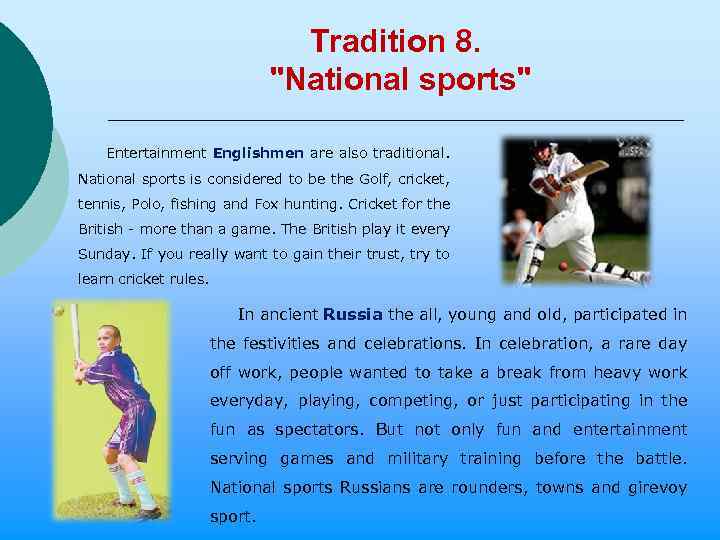 Tradition 8.
"National sports"

Entertainment Englishmen are also traditional. National sports is considered to be the Golf, cricket, tennis, Polo, fishing and Fox hunting. Cricket for the British - more than a game. The British play it every Sunday. If you really want to gain their trust, try to learn cricket rules.

In ancient Russia the all, young and old, participated in the festivities and celebrations. In celebration, a rare day off work, people wanted to take a break from heavy work everyday, playing, competing, or just participating in the fun as spectators. But not only fun and entertainment serving games and military training before the battle. National sports Russians are rounders, towns and girevoy sport.